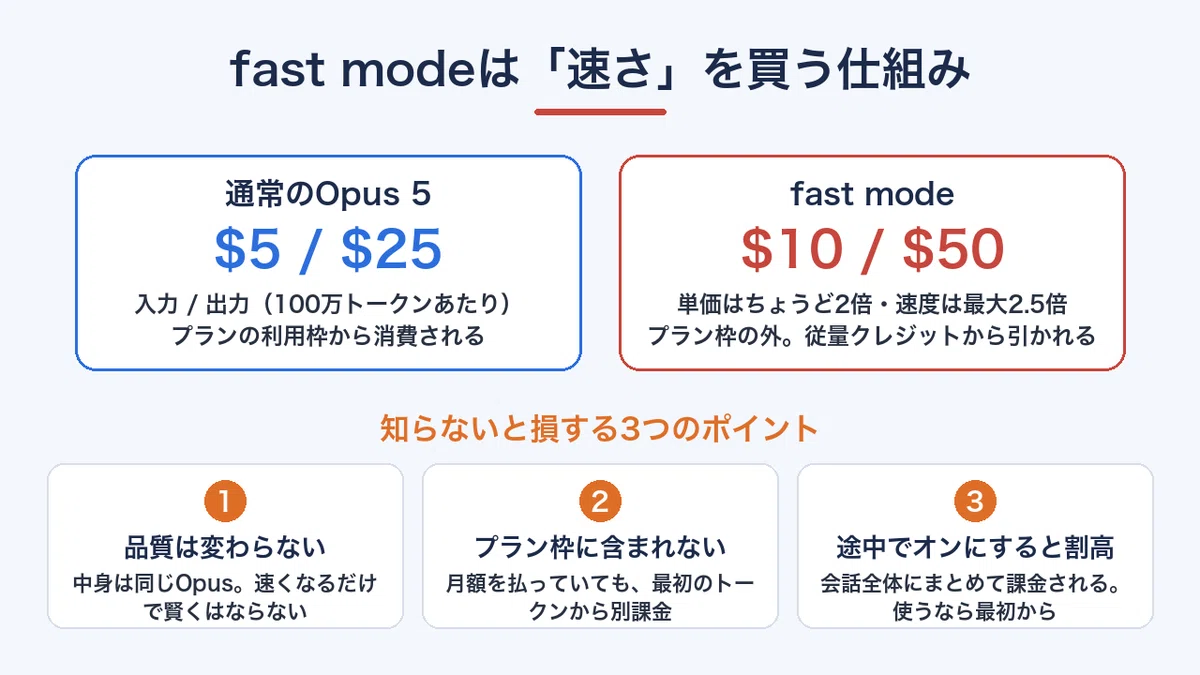 fast modeは「速さ」を買う仕組み

通常のOpus 5
\$5 / \$25
入力 / 出力（100万トークンあたり）
プランの利用枠から消費される

fast mode
\$10 / \$50
単価はちょうど2倍・速度は最大2.5倍
プラン枠の外。従量クレジットから引かれる

知らないと損する3つのポイント

1
品質は変わらない
中身は同じOpus。速くなるだけで賢くはならない

2
プラン枠に含まれない
月額を払っていても、最初のトークンから別課金

3
途中でオンにすると割高
会話全体にまとめて課金される。使うなら最初から